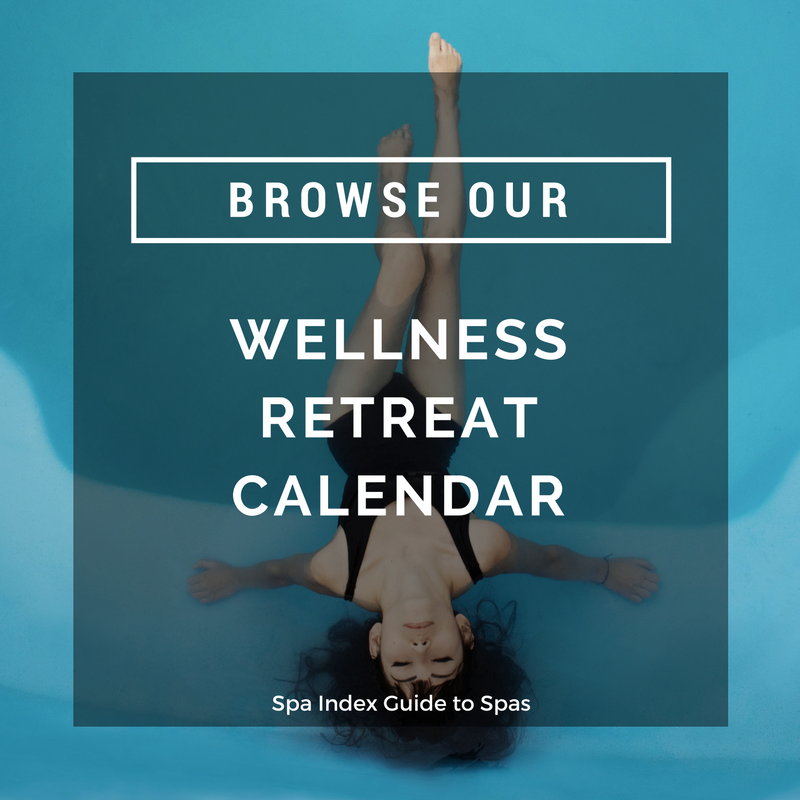 BROWSE OUR

WELLNESS RETREAT CALENDAR

Spa Index Guide to Spas